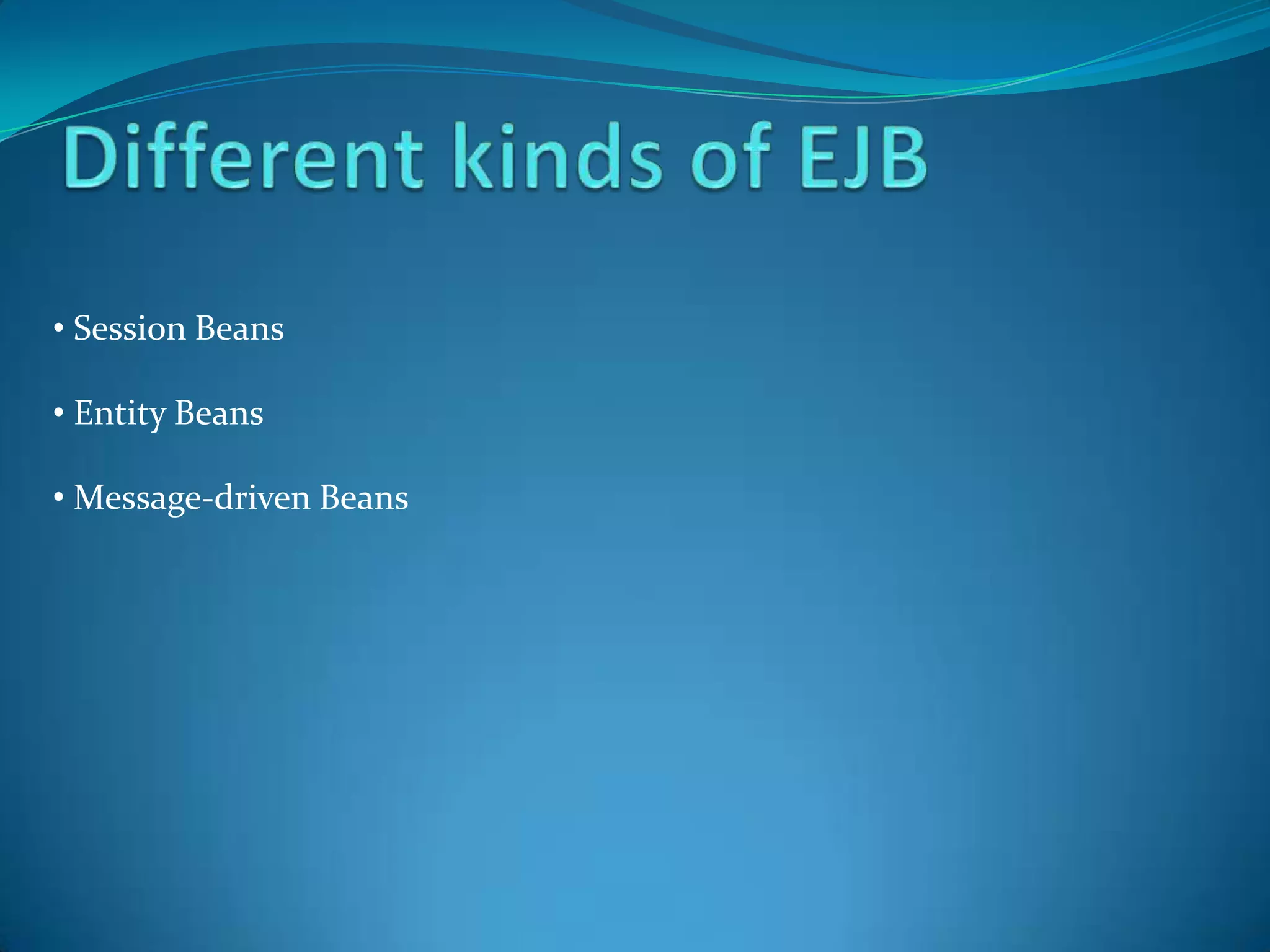 Different kinds of EJB

• Session Beans

• Entity Beans

• Message-driven Beans